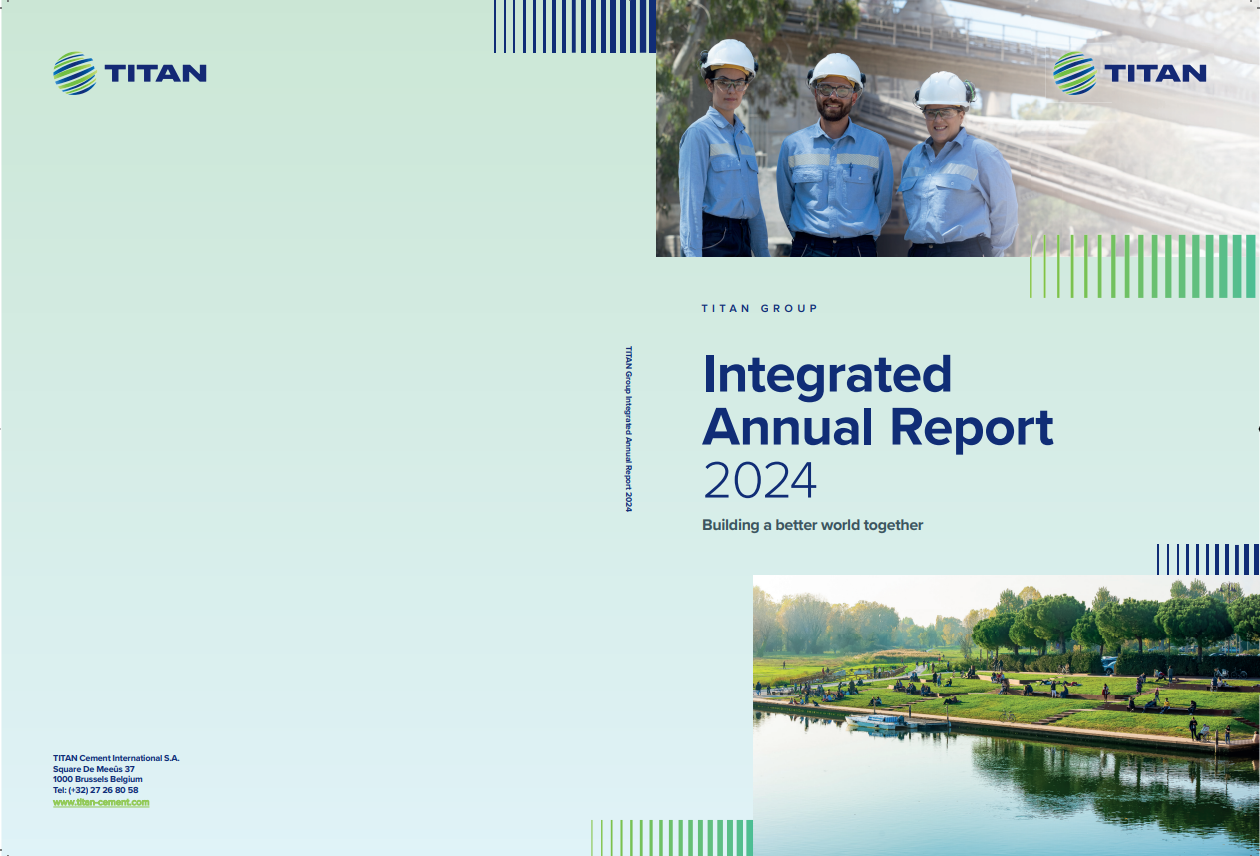 TITAN

TITAN Cement International S.A.
Square De Meeûs 37
1000 Brussels Belgium
Tel: (+32) 27 26 80 58
www.titan-cement.com

TITAN Group Integrated Annual Report 2024

TITAN

TITAN GROUP

Integrated Annual Report 2024

Building a better world together